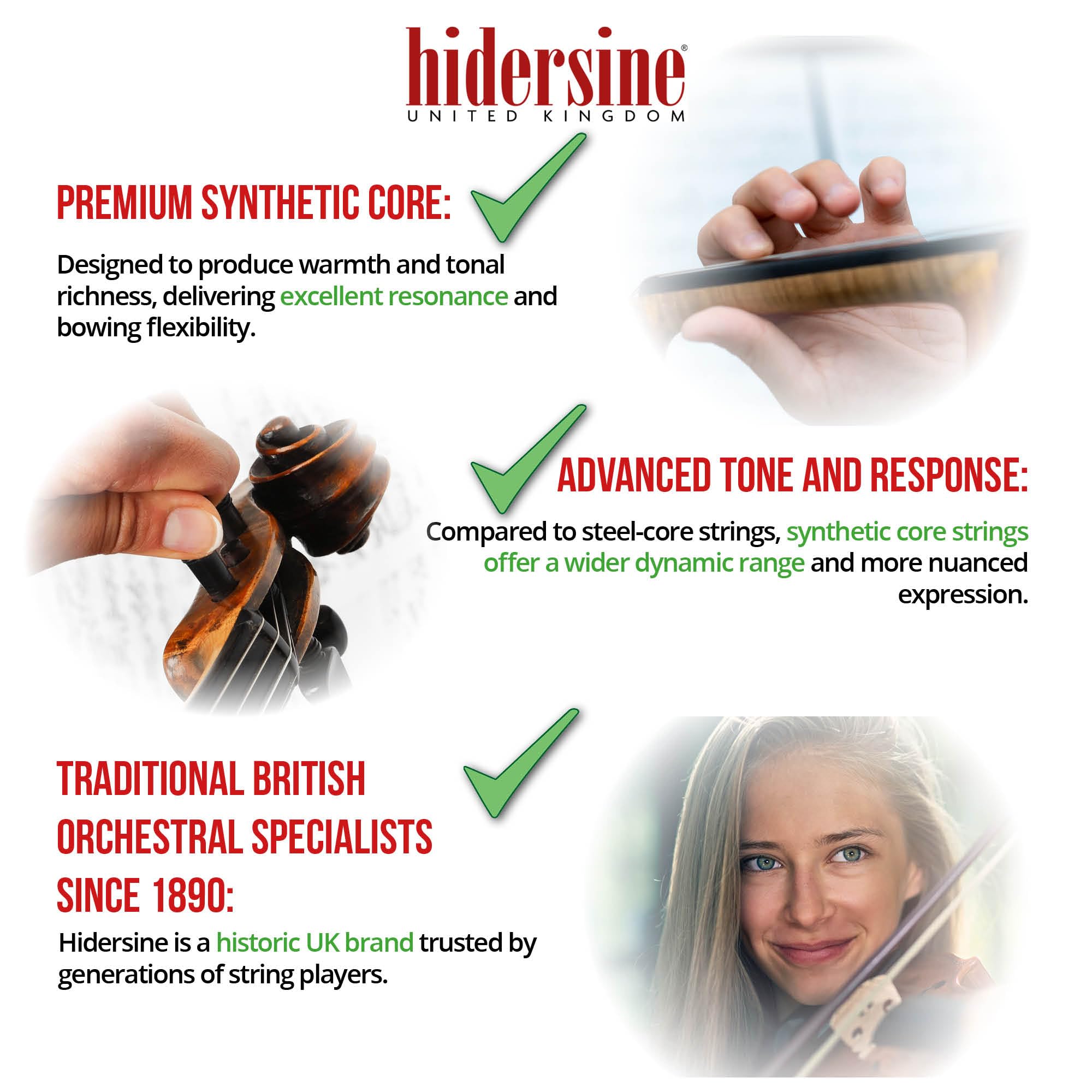 hidersine®
UNITED KINGDOM

PREMIUM SYNTHETIC CORE:

Designed to produce warmth and tonal richness, delivering excellent resonance and bowing flexibility.

ADVANCED TONE AND RESPONSE:

Compared to steel-core strings, synthetic core strings offer a wider dynamic range and more nuanced expression.

TRADITIONAL BRITISH ORCHESTRAL SPECIALISTS SINCE 1890:

Hidersine is a historic UK brand trusted by generations of string players.